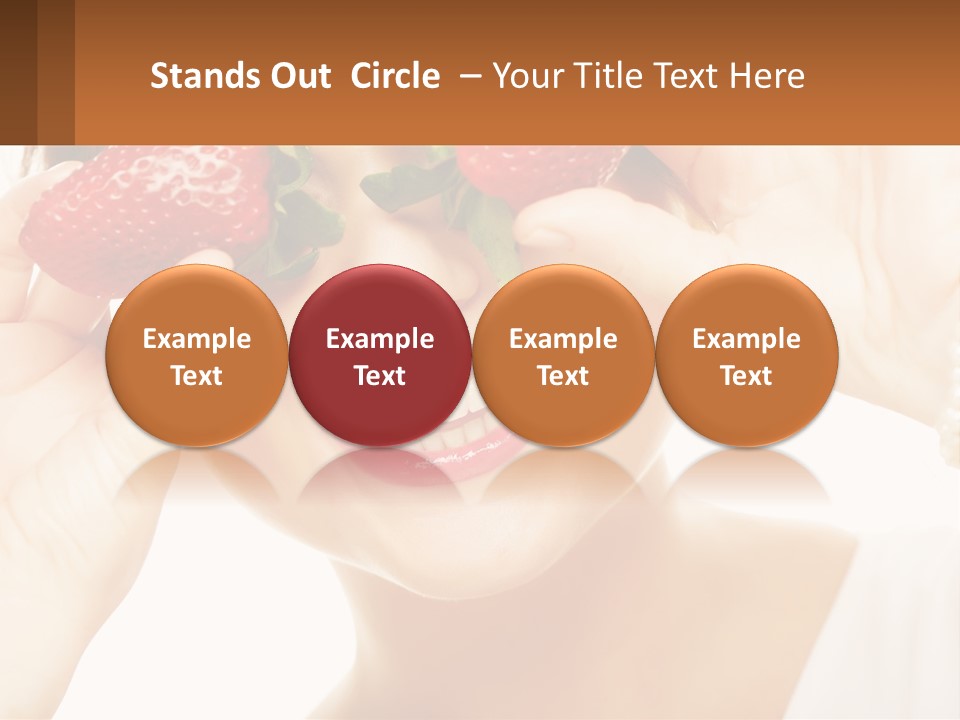 Stands Out  Circle  – Your Title Text Here

Example Text

Example Text

Example Text

Example Text